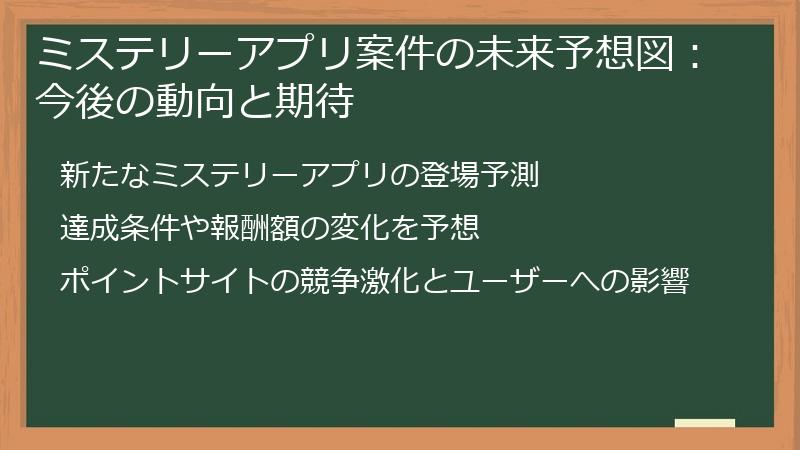 ミステリーアプリ案件の未来予想図：今後の動向と期待

新たなミステリーアプリの登場予測

達成条件や報酬額の変化を予想

ポイントサイトの競争激化とユーザーへの影響